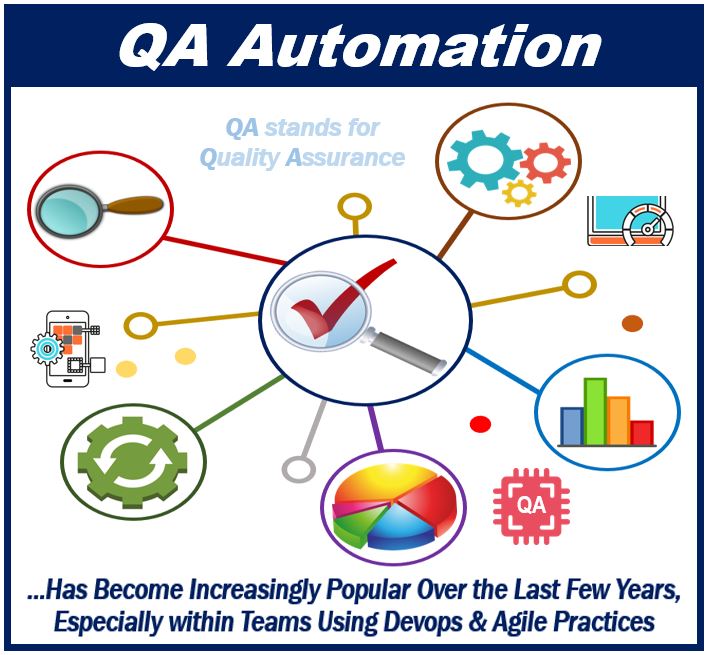 QA Automation

QA stands for Quality Assurance

QA

...Has Become Increasingly Popular Over the Last Few Years, Especially within Teams Using Devops & Agile Practices